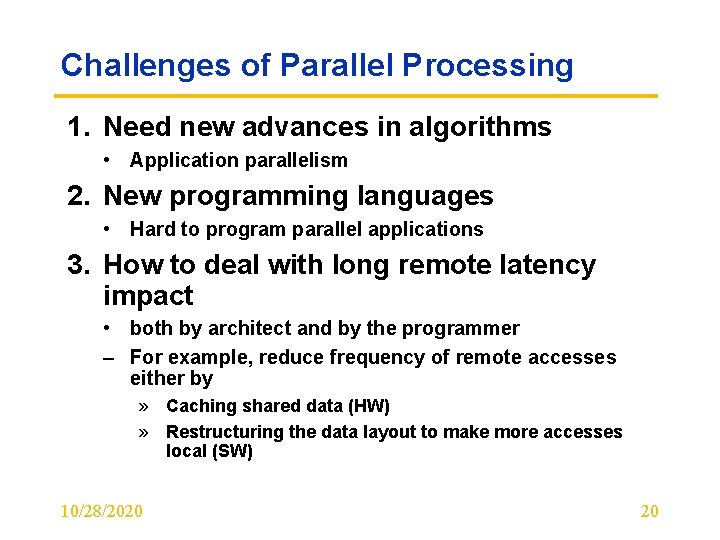 Challenges of Parallel Processing

1. Need new advances in algorithms
• Application parallelism

2. New programming languages
• Hard to program parallel applications

3. How to deal with long remote latency impact
• both by architect and by the programmer
– For example, reduce frequency of remote accesses either by
» Caching shared data (HW)
» Restructuring the data layout to make more accesses local (SW)

10/28/2020

20